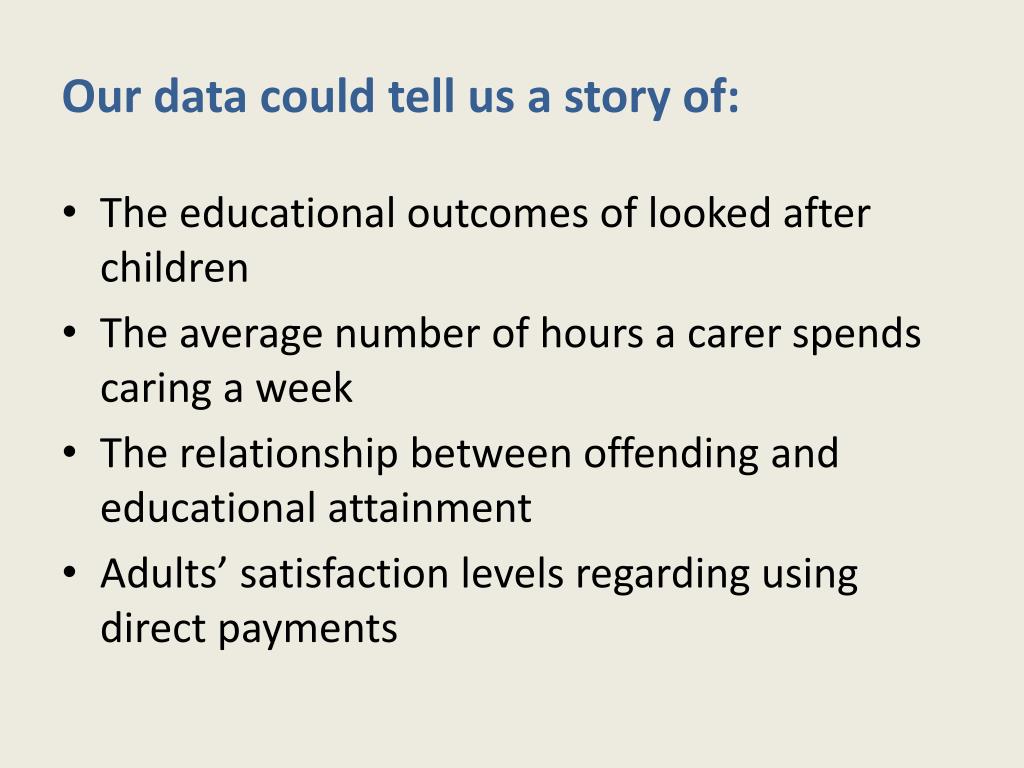 Our data could tell us a story of:

• The educational outcomes of looked after children
• The average number of hours a carer spends caring a week
• The relationship between offending and educational attainment
• Adults’ satisfaction levels regarding using direct payments